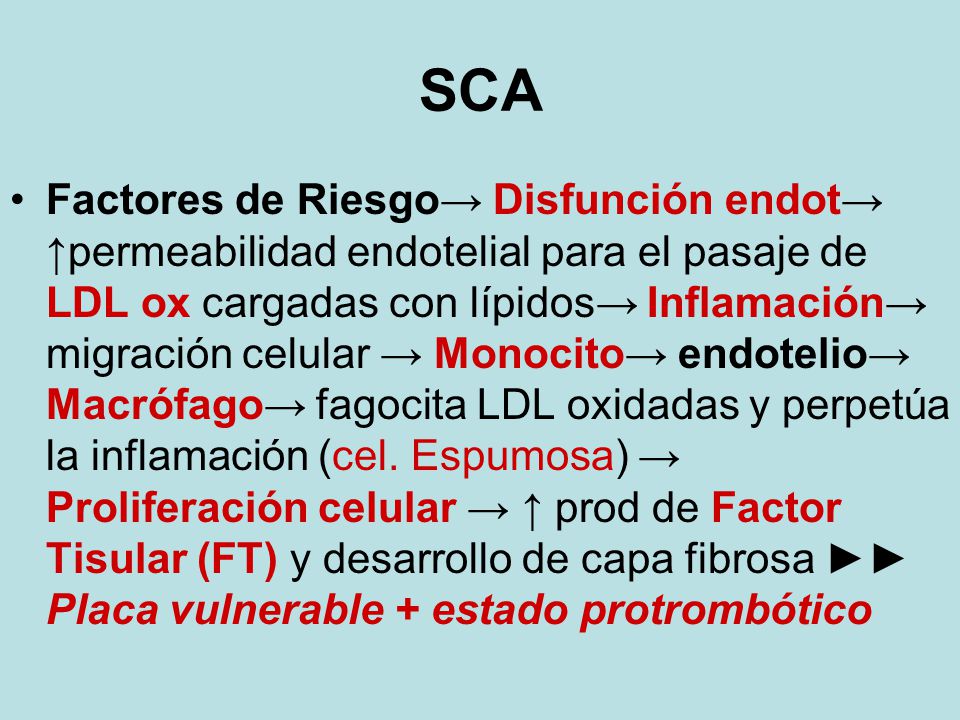 SCA

• Factores de Riesgo→ Disfunción endot→ ↑permeabilidad endotelial para el pasaje de LDL ox cargadas con lípidos→ Inflamación→ migración celular → Monocito→ endotelio→ Macrófago→ fagocita LDL oxidadas y perpetúa la inflamación (cel. Espumosa) → Proliferación celular → ↑ prod de Factor Tisular (FT) y desarrollo de capa fibrosa ►► Placa vulnerable + estado protrombótico